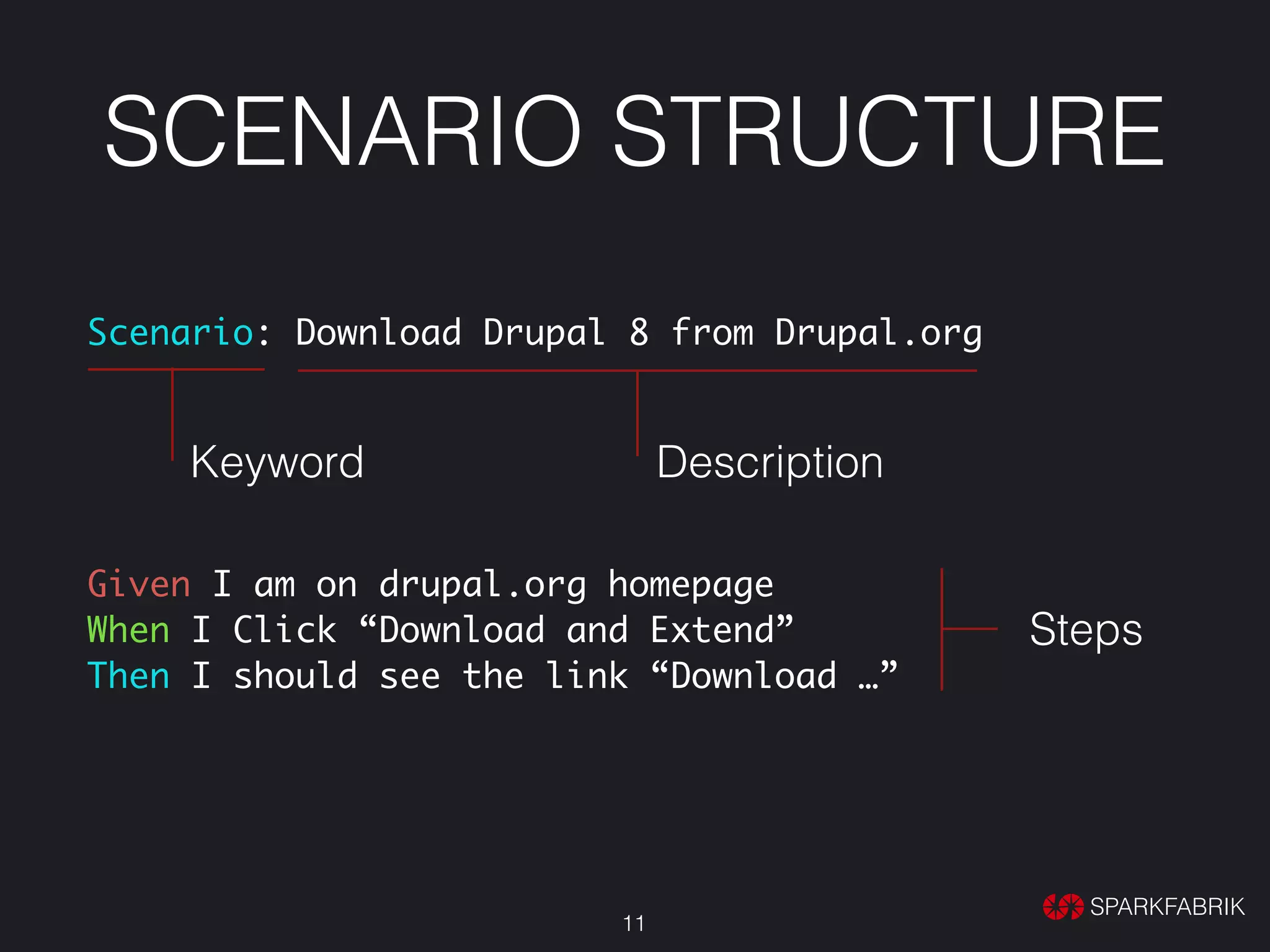 SCENARIO STRUCTURE

Scenario: Download Drupal 8 from Drupal.org

Keyword

Description

Given I am on drupal.org homepage
When I Click “Download and Extend”
Then I should see the link “Download …”

Steps

11

SPARKFABRIK